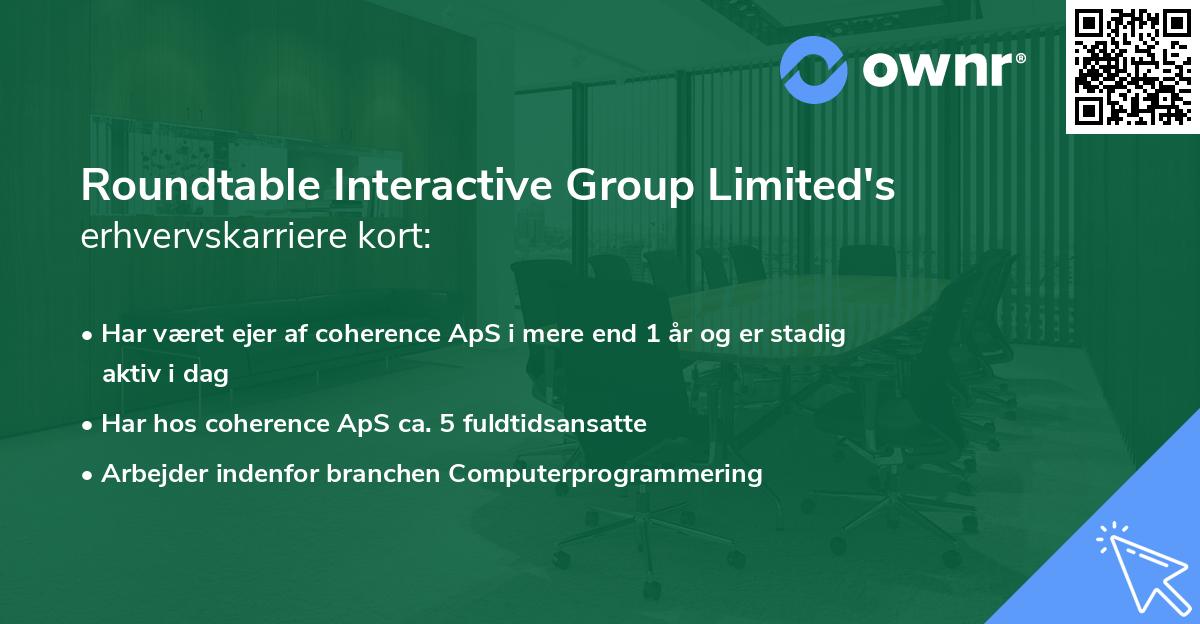 ownr®

Roundtable Interactive Group Limited's erhvervskarriere kort:

• Har været ejer af coherence ApS i mere end 1 år og er stadig aktiv i dag

• Har hos coherence ApS ca. 5 fuldtidsansatte

• Arbejder indenfor branchen Computerprogrammering